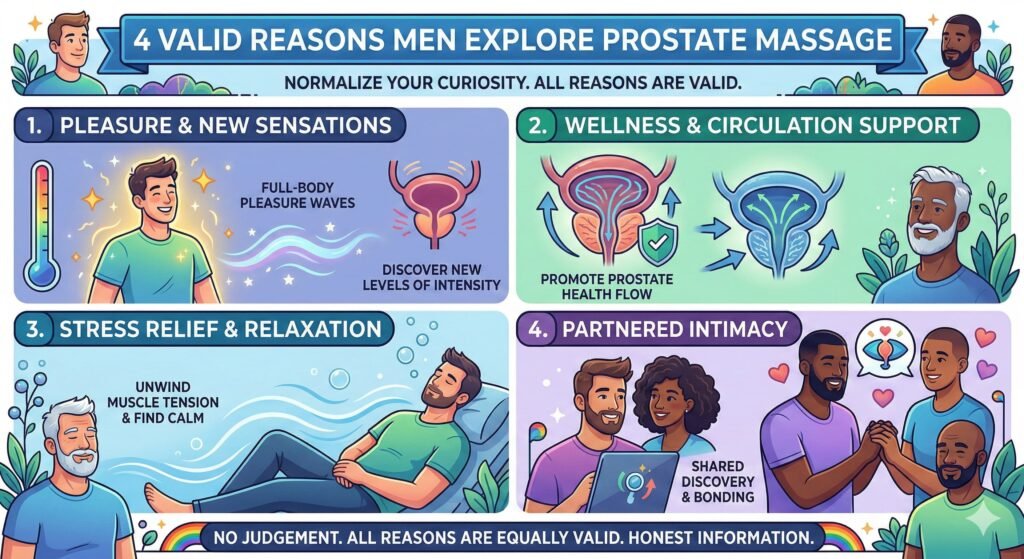 4 VALID REASONS MEN EXPLORE PROSTATE MASSAGE

NORMALIZE YOUR CURIOSITY. ALL REASONS ARE VALID.

1. PLEASURE & NEW SENSATIONS

FULL-BODY PLEASURE WAVES

DISCOVER NEW LEVELS OF INTENSITY

2. WELLNESS & CIRCULATION SUPPORT

PROMOTE PROSTATE HEALTH FLOW

3. STRESS RELIEF & RELAXATION

UNWIND MUSCLE TENSION & FIND CALM

4. PARTNERED INTIMACY

SHARED DISCOVERY & BONDING

NO JUDGEMENT. ALL REASONS ARE EQUALLY VALID. HONEST INFORMATION.